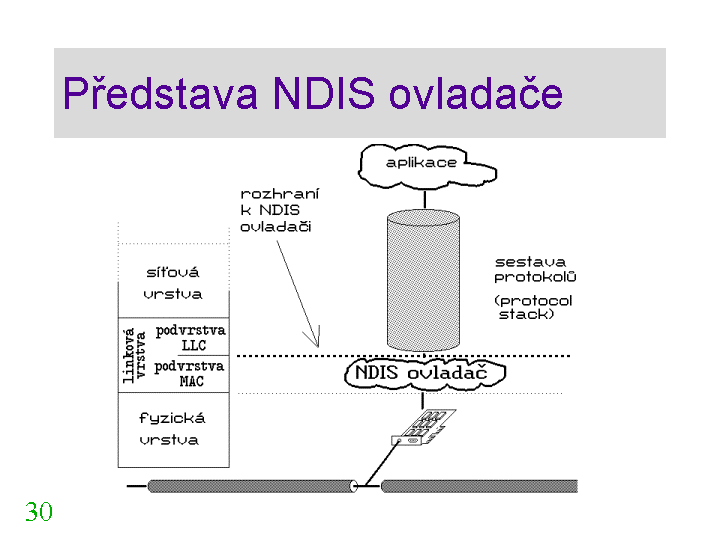 Představa NDIS ovladače

aplikace

rozhraní k NDIS ovladači

síťová vrstva

linková vrstva

podvrstva LLC

podvrstva MAC

fyzická vrstva

sestava protokolů (protocol stack)

NDIS ovladač

30